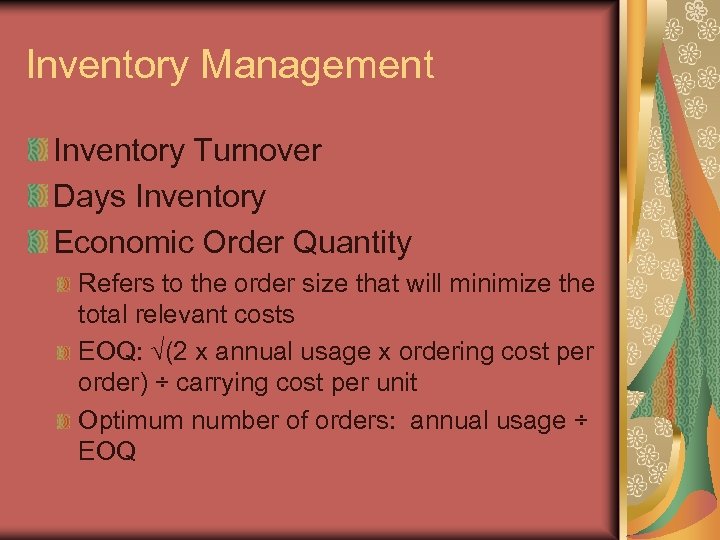 Inventory Management

Inventory Turnover

Days Inventory

Economic Order Quantity

Refers to the order size that will minimize the total relevant costs

EOQ: √(2 x annual usage x ordering cost per order) ÷ carrying cost per unit

Optimum number of orders: annual usage ÷ EOQ